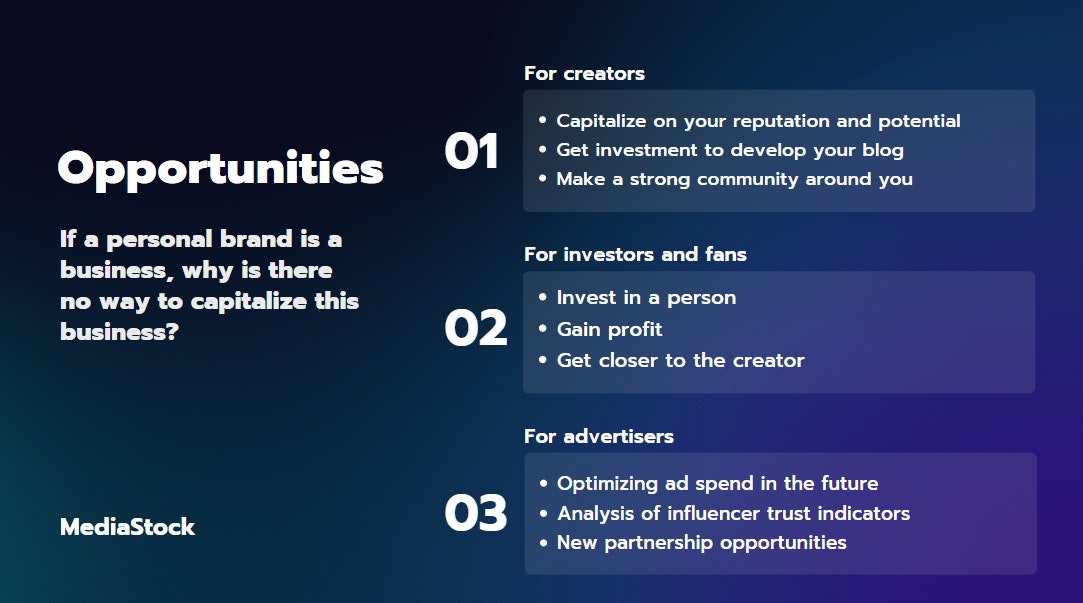 Opportunities

If a personal brand is a business, why is there no way to capitalize this business?

MediaStock

For creators

01

• Capitalize on your reputation and potential
• Get investment to develop your blog
• Make a strong community around you

For investors and fans

02

• Invest in a person
• Gain profit
• Get closer to the creator

For advertisers

03

• Optimizing ad spend in the future
• Analysis of influencer trust indicators
• New partnership opportunities